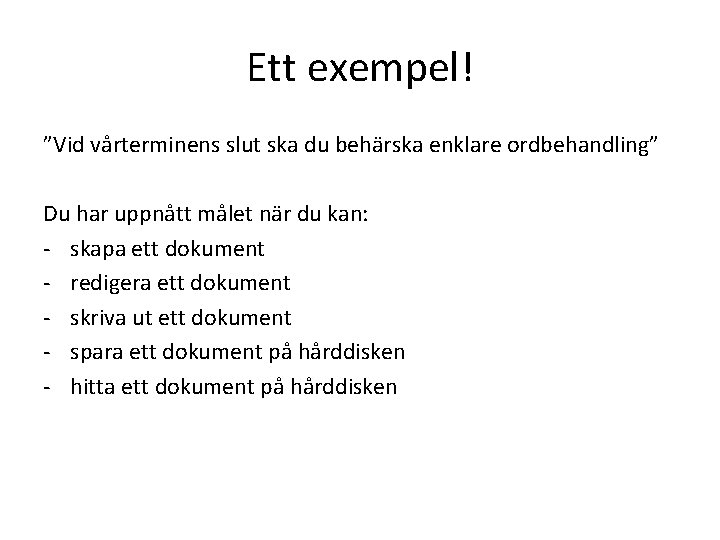 Ett exempel!

”Vid vårterminens slut ska du behärska enklare ordbehandling”

Du har uppnått målet när du kan:
- skapa ett dokument
- redigera ett dokument
- skriva ut ett dokument
- spara ett dokument på hårddisken
- hitta ett dokument på hårddisken